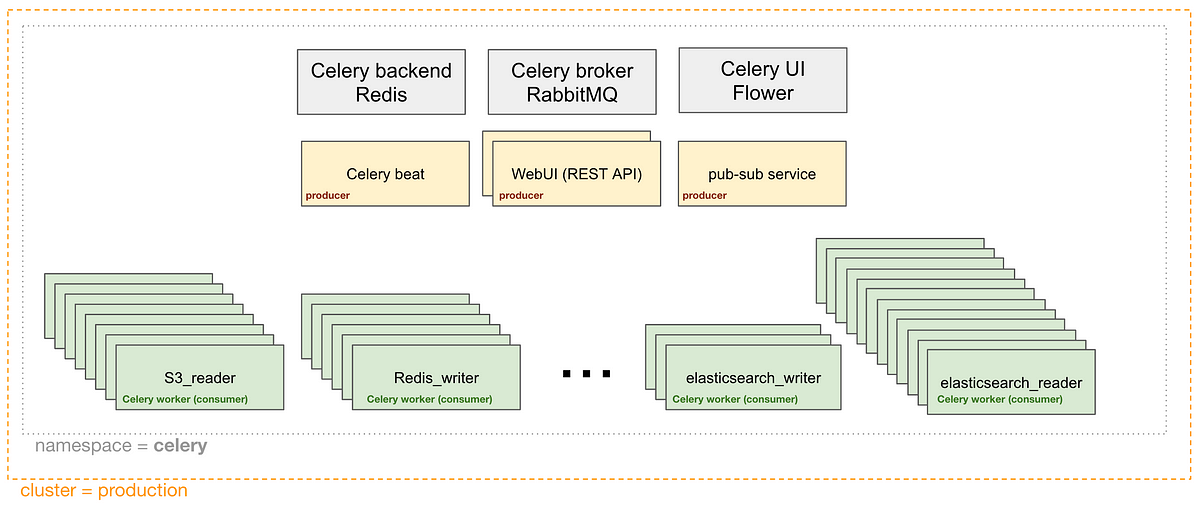 Celery backend
Redis

Celery broker
RabbitMQ

Celery UI
Flower

Celery beat
producer

WebUI (REST API)
producer

pub-sub service
producer

S3_reader
Celery worker (consumer)

Redis_writer
Celery worker (consumer)

...

elasticsearch_writer
Celery worker (consumer)

elasticsearch_reader
Celery worker (consumer)

namespace = celery

cluster = production